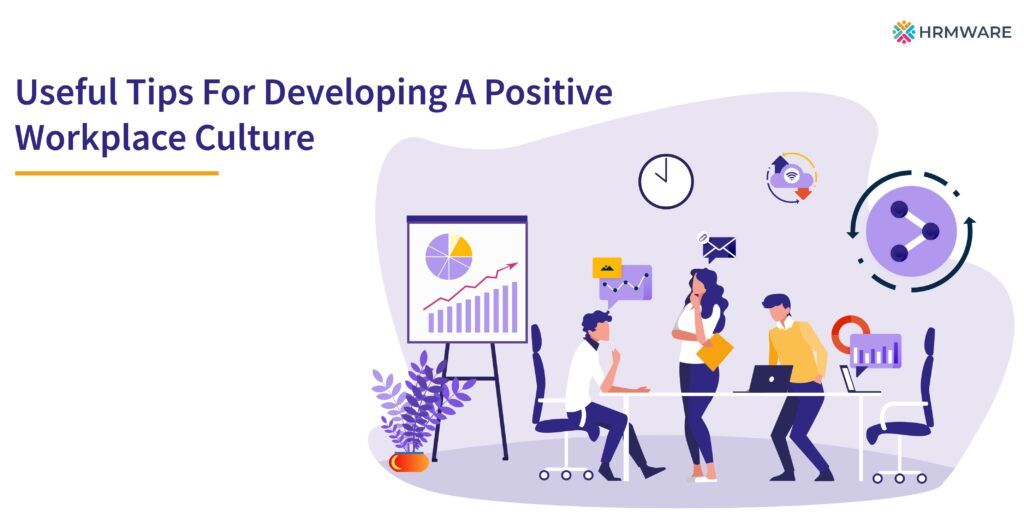 HRMWARE

Useful Tips For Developing A Positive Workplace Culture